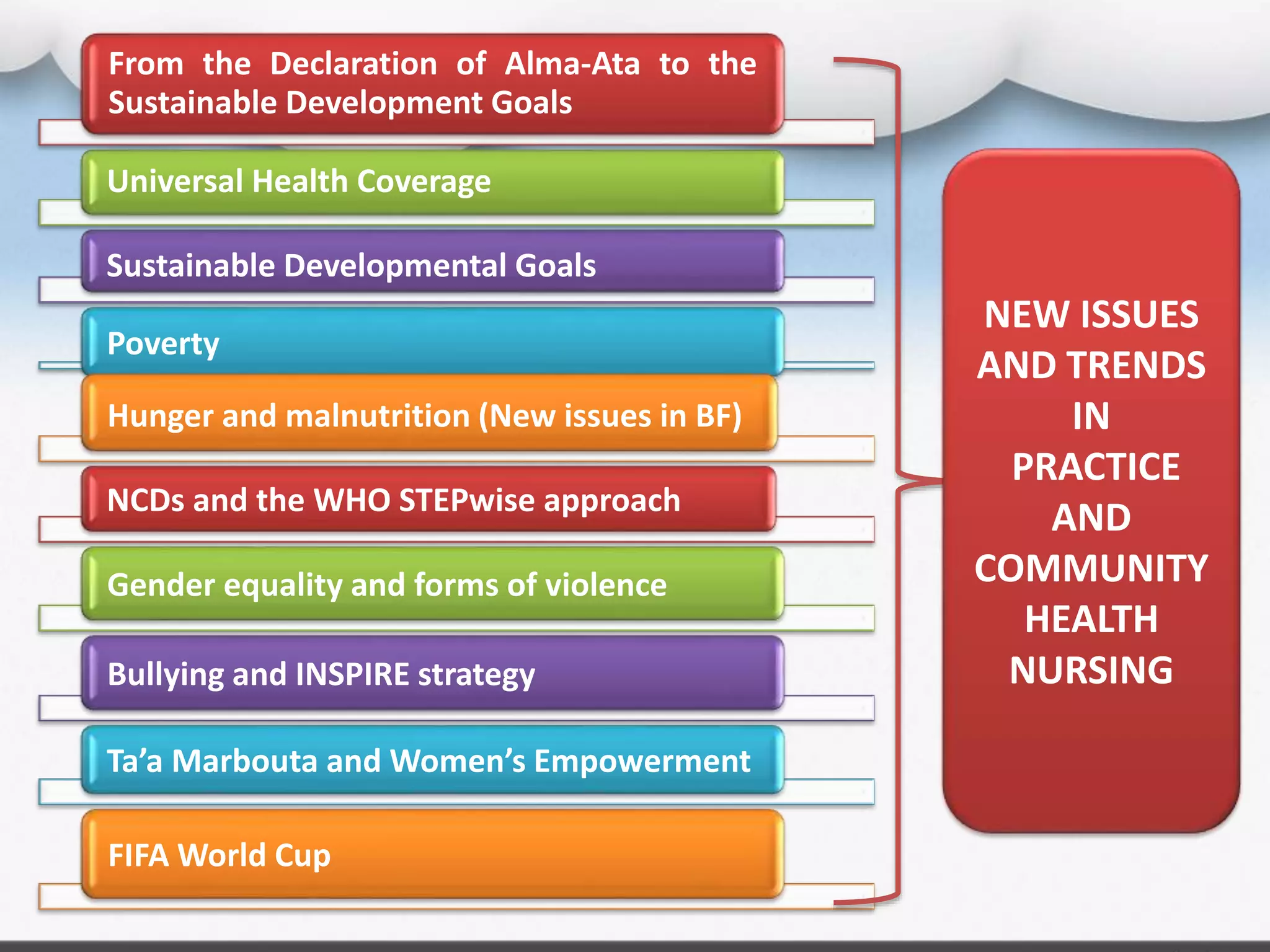 From the Declaration of Alma-Ata to the Sustainable Development Goals

Universal Health Coverage

Sustainable Developmental Goals

Poverty

Hunger and malnutrition (New issues in BF)

NCDs and the WHO STEPwise approach

Gender equality and forms of violence

Bullying and INSPIRE strategy

Ta'a Marbouta and Women's Empowerment

FIFA World Cup

NEW ISSUES AND TRENDS IN PRACTICE AND COMMUNITY HEALTH NURSING